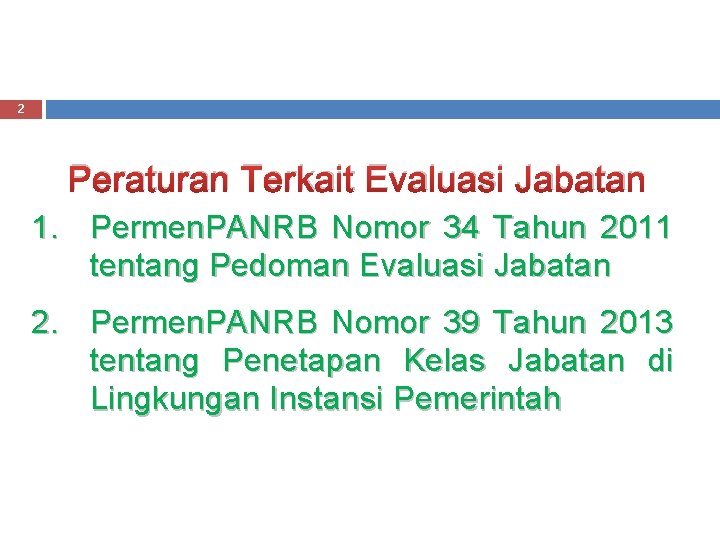 2

Peraturan Terkait Evaluasi Jabatan

1. PermenPANRB Nomor 34 Tahun 2011 tentang Pedoman Evaluasi Jabatan

2. PermenPANRB Nomor 39 Tahun 2013 tentang Penetapan Kelas Jabatan di Lingkungan Instansi Pemerintah